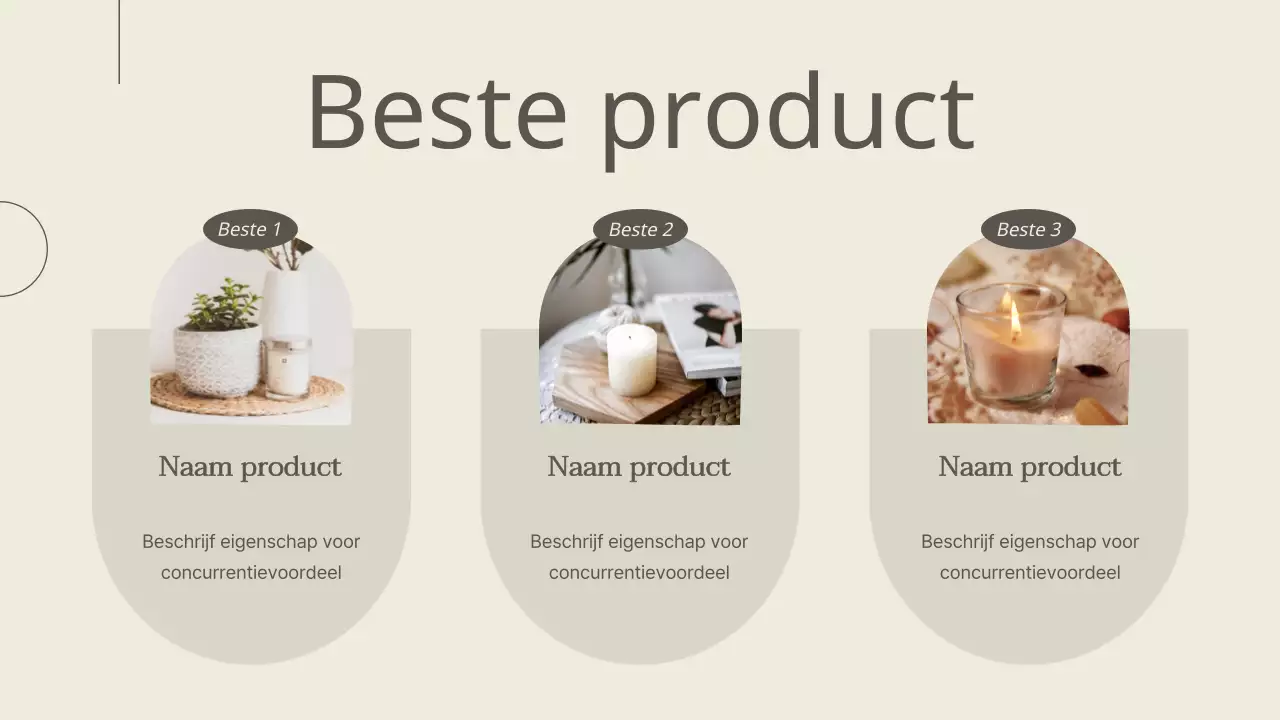 Beste product

Beste 1

Naam product

Beschrijf eigenschap voor concurrentievoordeel

Beste 2

Naam product

Beschrijf eigenschap voor concurrentievoordeel

Beste 3

Naam product

Beschrijf eigenschap voor concurrentievoordeel